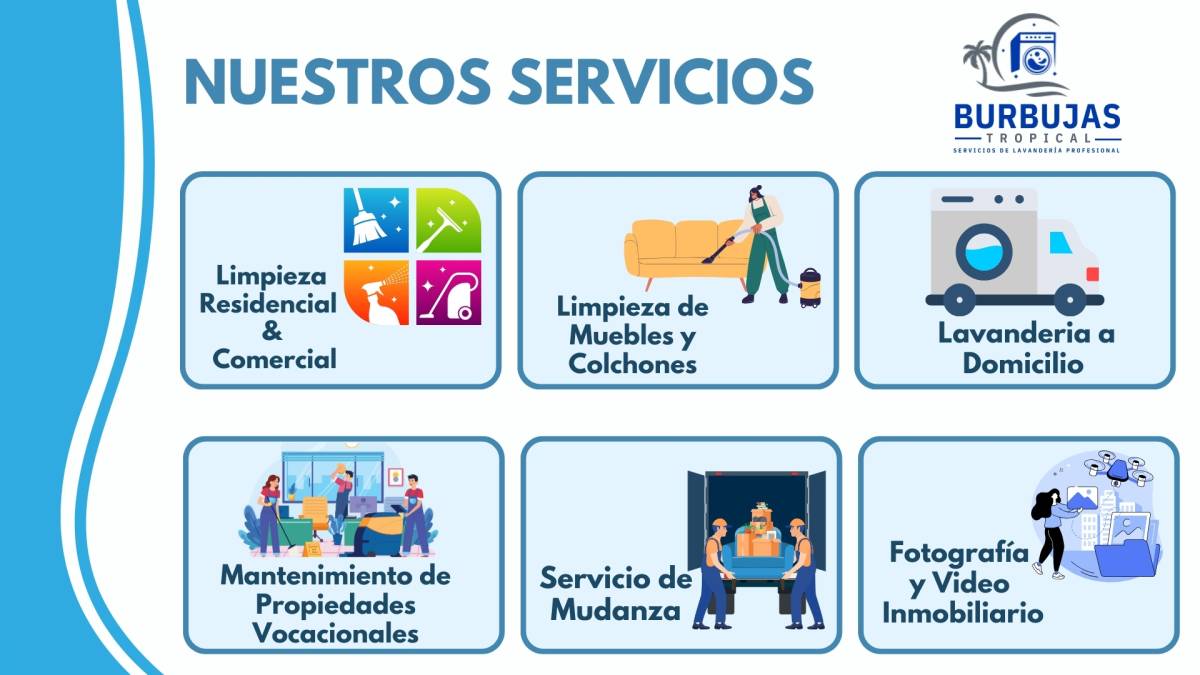 NUESTROS SERVICIOS

BURBUJAS
TROPICAL
SERVICIOS DE LAVANDERÍA PROFESIONAL

Limpieza Residencial & Comercial

Limpieza de Muebles y Colchones

Lavanderia a Domicilio

Mantenimiento de Propiedades Vocacionales

Servicio de Mudanza

Fotografía y Video Inmobiliario